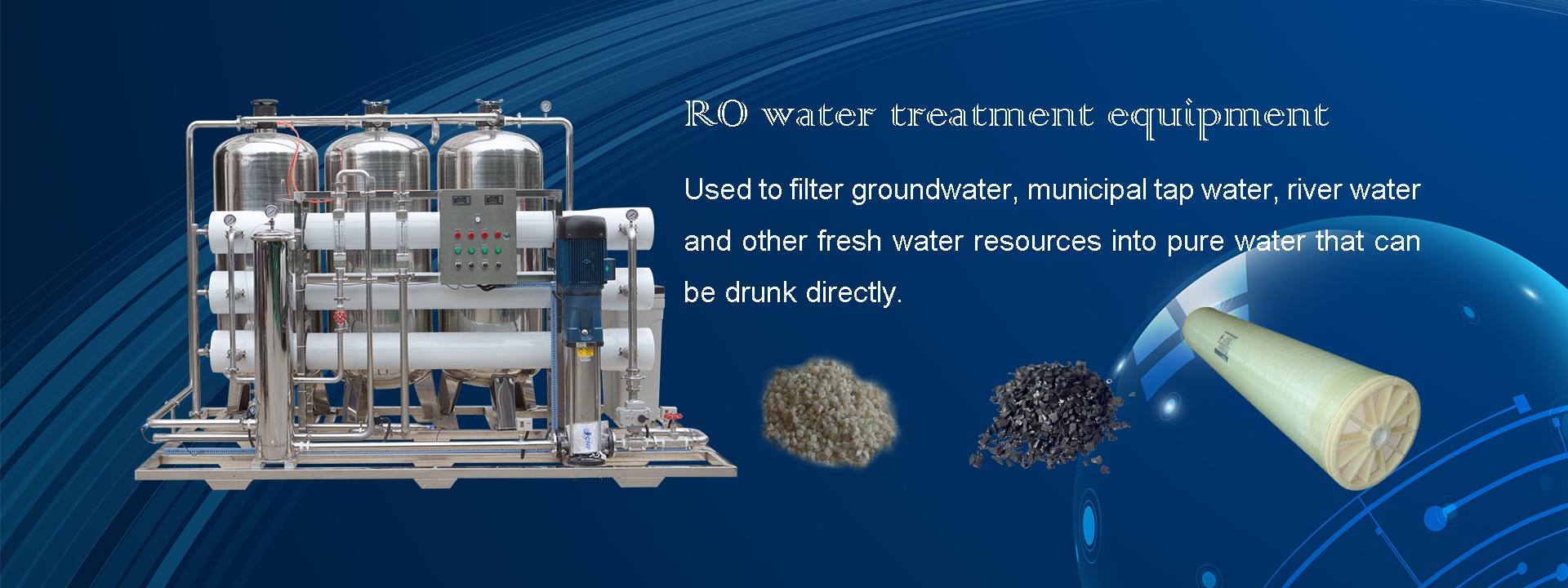 RO water treatment equipment

Used to filter groundwater, municipal tap water, river water and other fresh water resources into pure water that can be drunk directly.